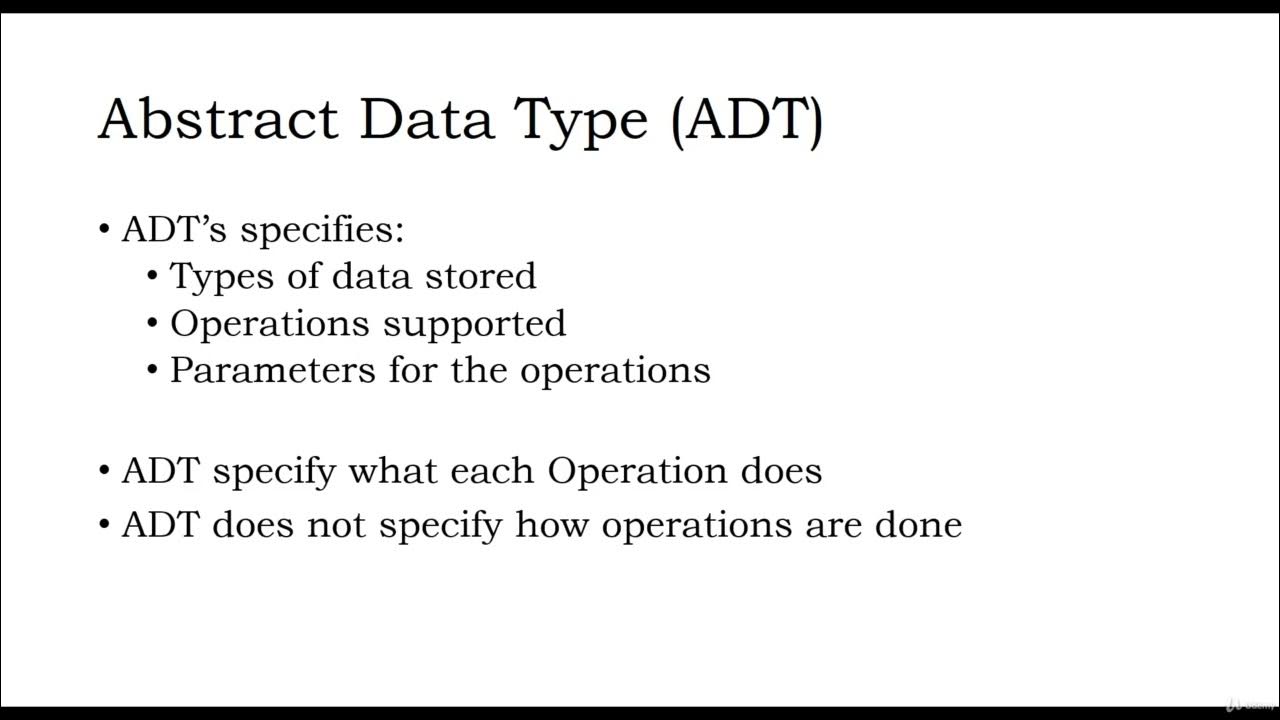 Abstract Data Type (ADT)

• ADT's specifies:
  • Types of data stored
  • Operations supported
  • Parameters for the operations

• ADT specify what each Operation does
• ADT does not specify how operations are done

Udemy